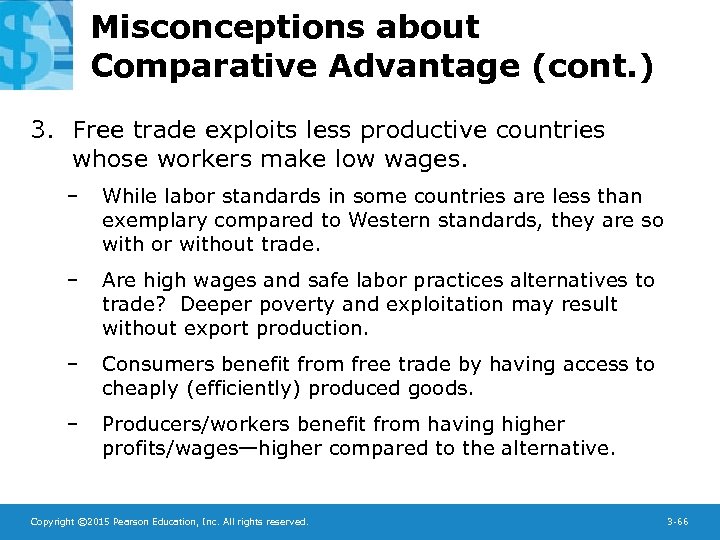 Misconceptions about Comparative Advantage (cont.)

3. Free trade exploits less productive countries whose workers make low wages.

– While labor standards in some countries are less than exemplary compared to Western standards, they are so with or without trade.

– Are high wages and safe labor practices alternatives to trade? Deeper poverty and exploitation may result without export production.

– Consumers benefit from free trade by having access to cheaply (efficiently) produced goods.

– Producers/workers benefit from having higher profits/wages—higher compared to the alternative.

Copyright ©2015 Pearson Education, Inc. All rights reserved.

3-66